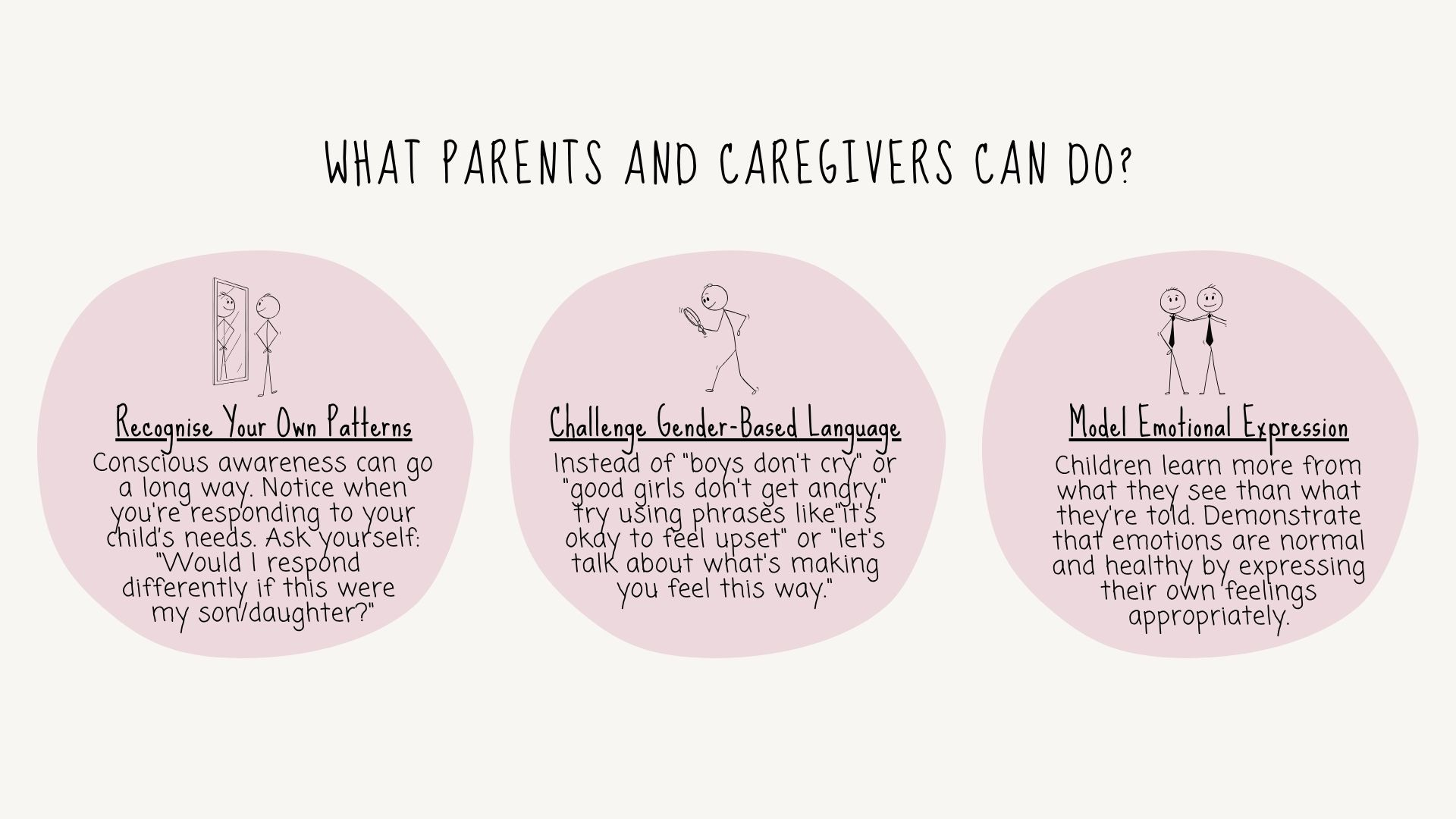 WHAT PARENTS AND CAREGIVERS CAN DO?

Recognise Your Own Patterns

Conscious awareness can go a long way. Notice when you're responding to your child's needs. Ask yourself: "Would I respond differently if this were my son/daughter?"

Challenge Gender-Based Language

Instead of "boys don't cry" or "good girls don't get angry," try using phrases like"it's okay to feel upset" or "let's talk about what's making you feel this way."

Model Emotional Expression

Children learn more from what they see than what they're told. Demonstrate that emotions are normal and healthy by expressing their own feelings appropriately.